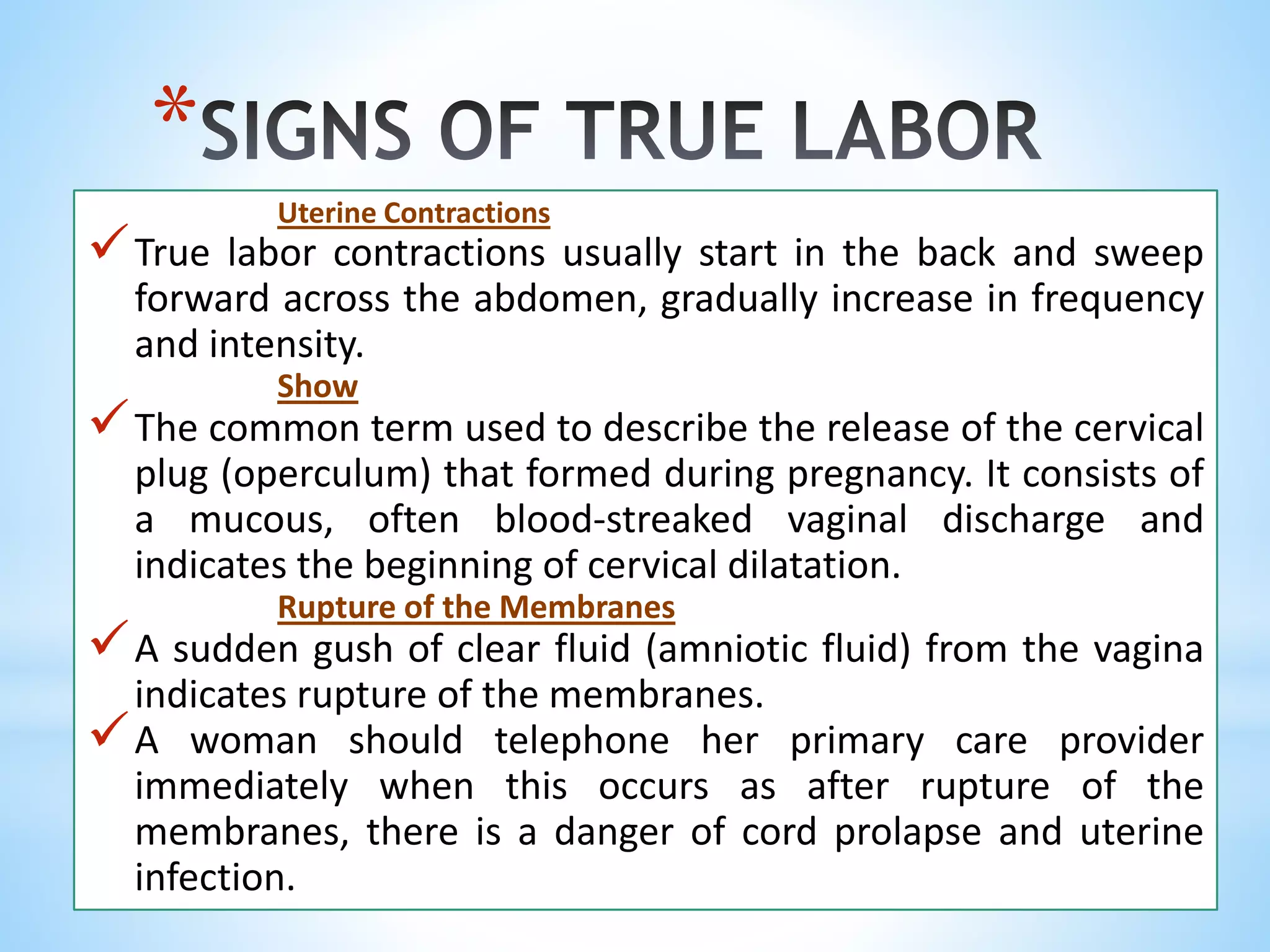 *SIGNS OF TRUE LABOR

Uterine Contractions

✓ True labor contractions usually start in the back and sweep forward across the abdomen, gradually increase in frequency and intensity.

Show

✓ The common term used to describe the release of the cervical plug (operculum) that formed during pregnancy. It consists of a mucous, often blood-streaked vaginal discharge and indicates the beginning of cervical dilatation.

Rupture of the Membranes

✓ A sudden gush of clear fluid (amniotic fluid) from the vagina indicates rupture of the membranes.

✓ A woman should telephone her primary care provider immediately when this occurs as after rupture of the membranes, there is a danger of cord prolapse and uterine infection.